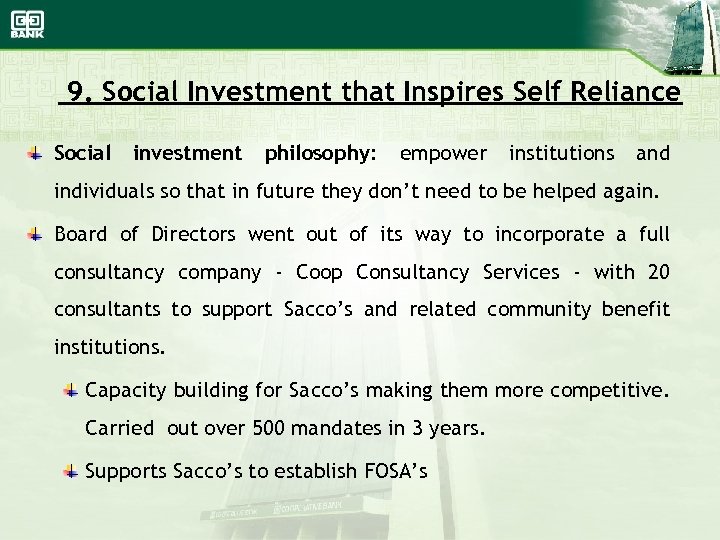 BANK

9. Social Investment that Inspires Self Reliance

Social investment philosophy: empower institutions and individuals so that in future they don't need to be helped again.

Board of Directors went out of its way to incorporate a full consultancy company - Coop Consultancy Services - with 20 consultants to support Sacco's and related community benefit institutions.

Capacity building for Sacco's making them more competitive. Carried out over 500 mandates in 3 years.

Supports Sacco's to establish FOSA's